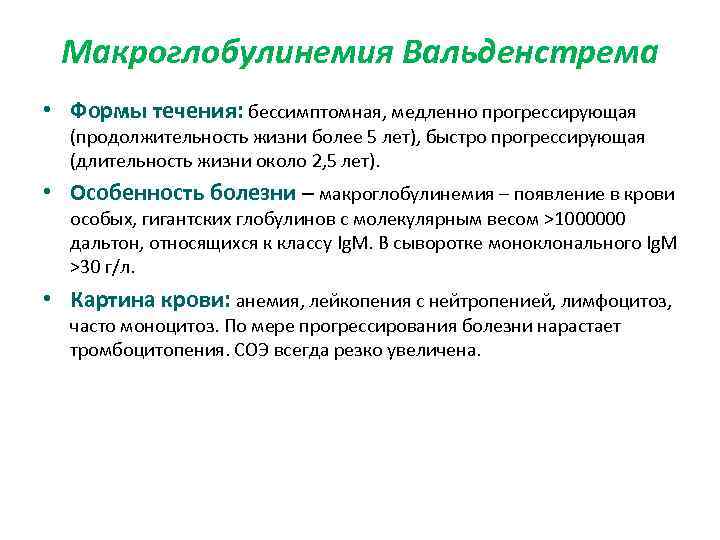 Макроглобулинемия Вальденстрема

• Формы течения: бессимптомная, медленно прогрессирующая (продолжительность жизни более 5 лет), быстро прогрессирующая (длительность жизни около 2,5 лет).

• Особенность болезни – макроглобулинемия – появление в крови особых, гигантских глобулинов с молекулярным весом >1000000 дальтон, относящихся к классу IgM. В сыворотке моноклонального IgM >30 г/л.

• Картина крови: анемия, лейкопения с нейтропенией, лимфоцитоз, часто моноцитоз. По мере прогрессирования болезни нарастает тромбоцитопения. СОЭ всегда резко увеличена.